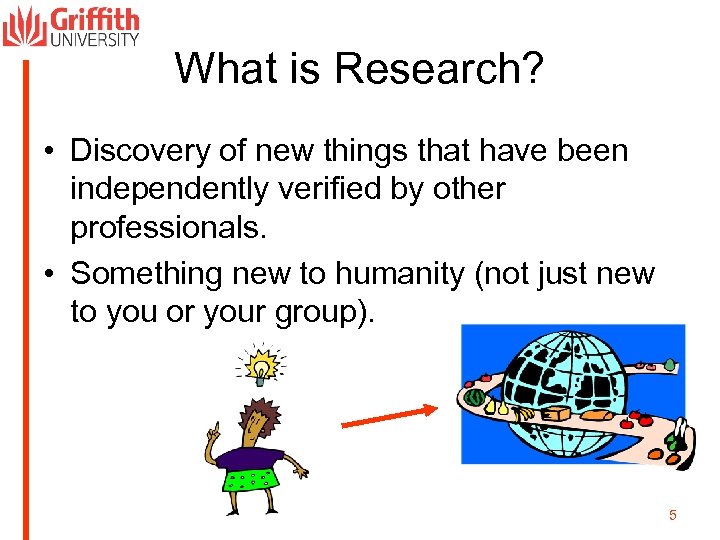 Griffith UNIVERSITY

What is Research?

• Discovery of new things that have been independently verified by other professionals.

• Something new to humanity (not just new to you or your group).

5